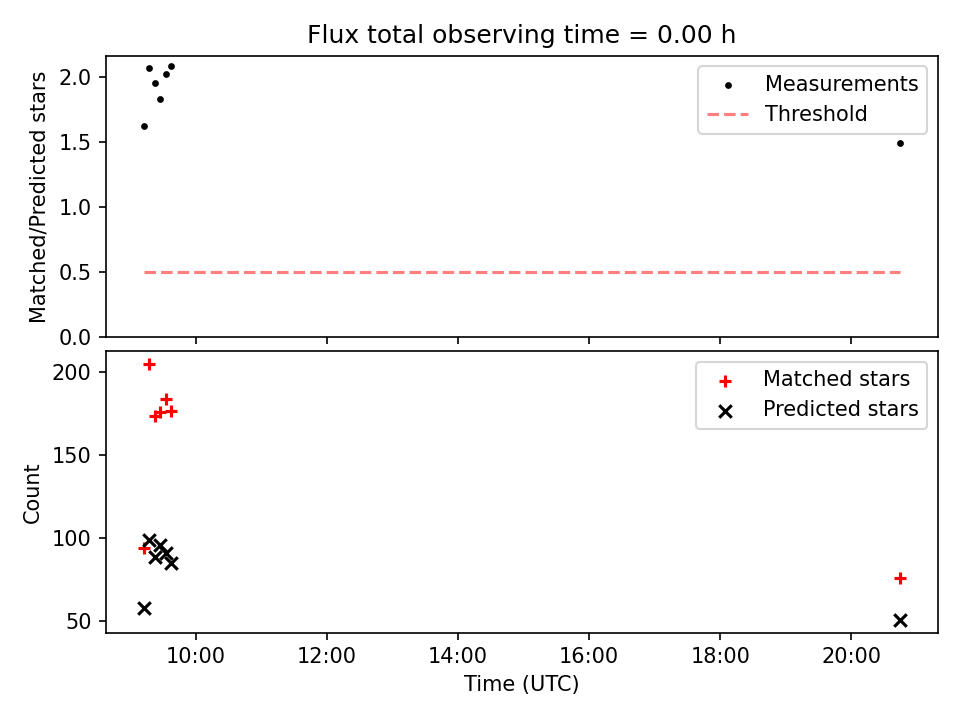 Flux total observing time = 0.00 h

Matched/Predicted stars

2.0
1.5
1.0
0.5
0.0

Measurements
Threshold

Count

200
150
100
50

Matched stars
Predicted stars

10:00
12:00
14:00
16:00
18:00
20:00

Time (UTC)